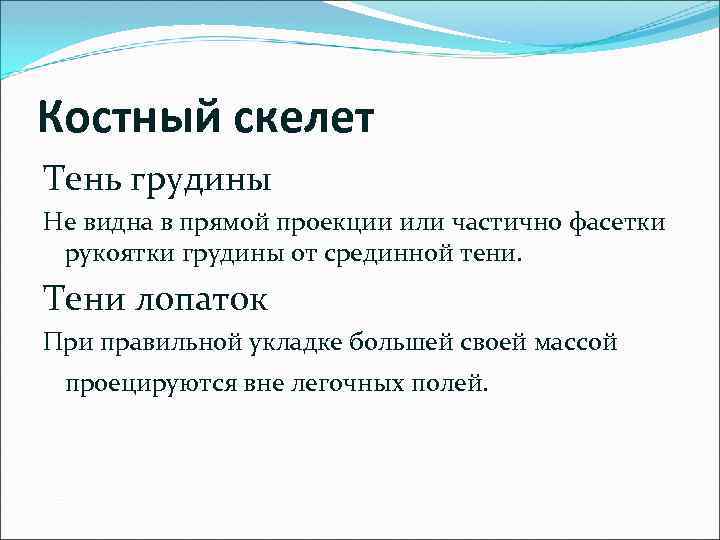 Костный скелет

Тень грудины

Не видна в прямой проекции или частично фасетки рукоятки грудины от срединной тени.

Тени лопаток

При правильной укладке большей своей массой проецируются вне легочных полей.